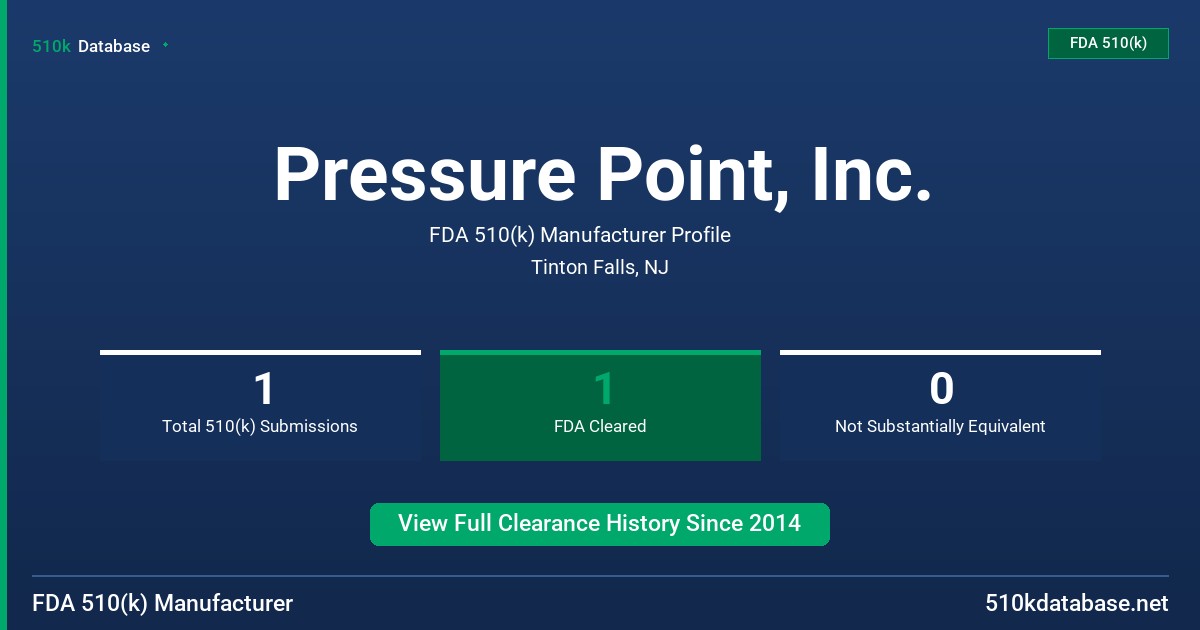 510k Database

FDA 510(k)

Pressure Point, Inc.

FDA 510(k) Manufacturer Profile

Tinton Falls, NJ

1
Total 510(k) Submissions

1
FDA Cleared

0
Not Substantially Equivalent

View Full Clearance History Since 2014

FDA 510(k) Manufacturer

510kdatabase.net